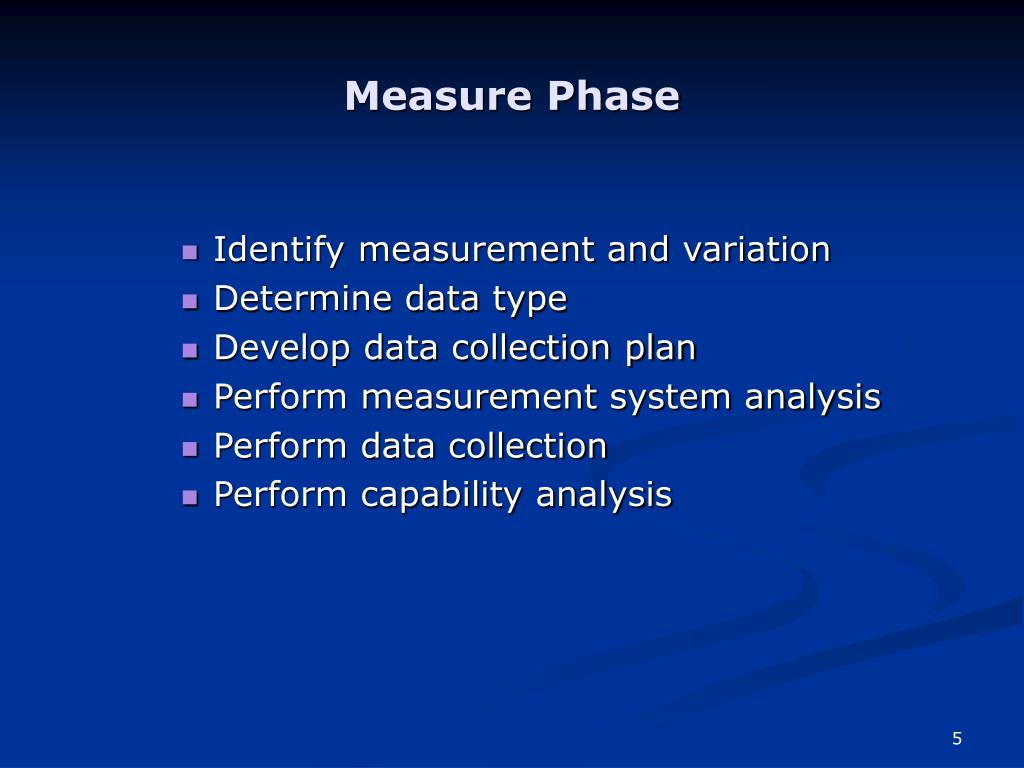 Measure Phase

- Identify measurement and variation
- Determine data type
- Develop data collection plan
- Perform measurement system analysis
- Perform data collection
- Perform capability analysis

5